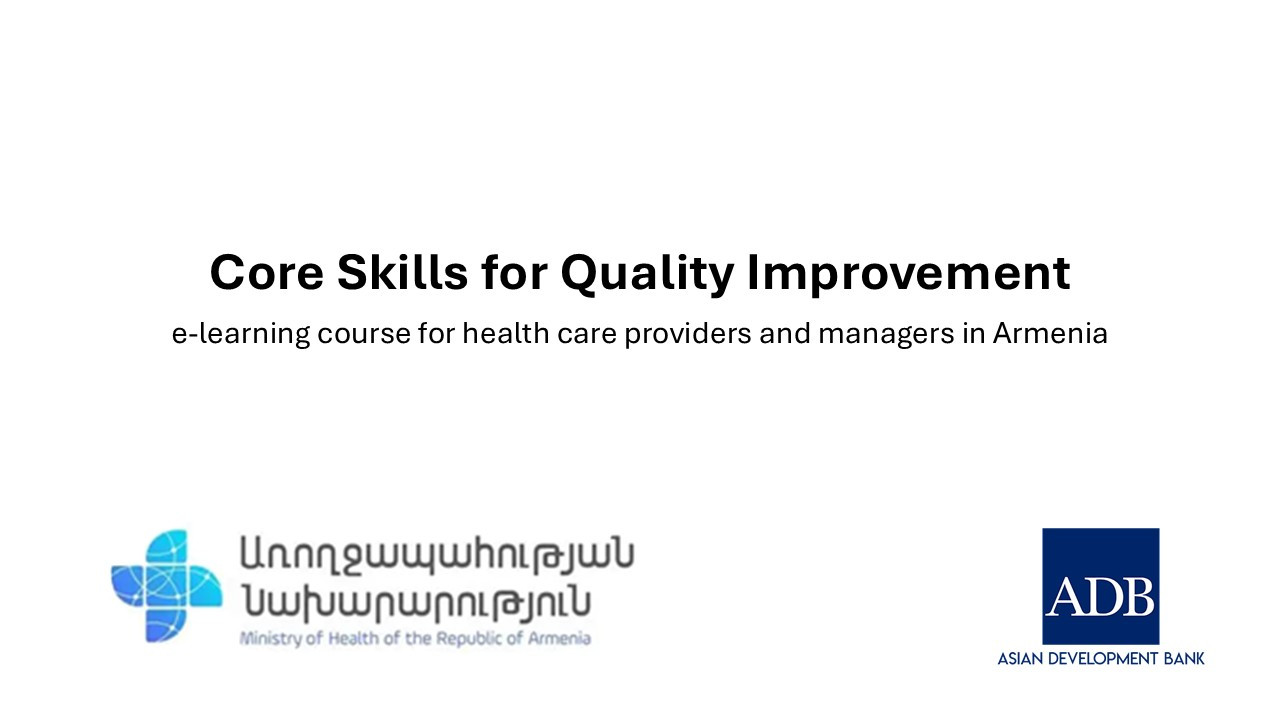 Core Skills for Quality Improvement

e-learning course for health care providers and managers in Armenia

Առողջապահության Նախարարություն
Ministry of Health of the Republic of Armenia

ADB
ASIAN DEVELOPMENT BANK